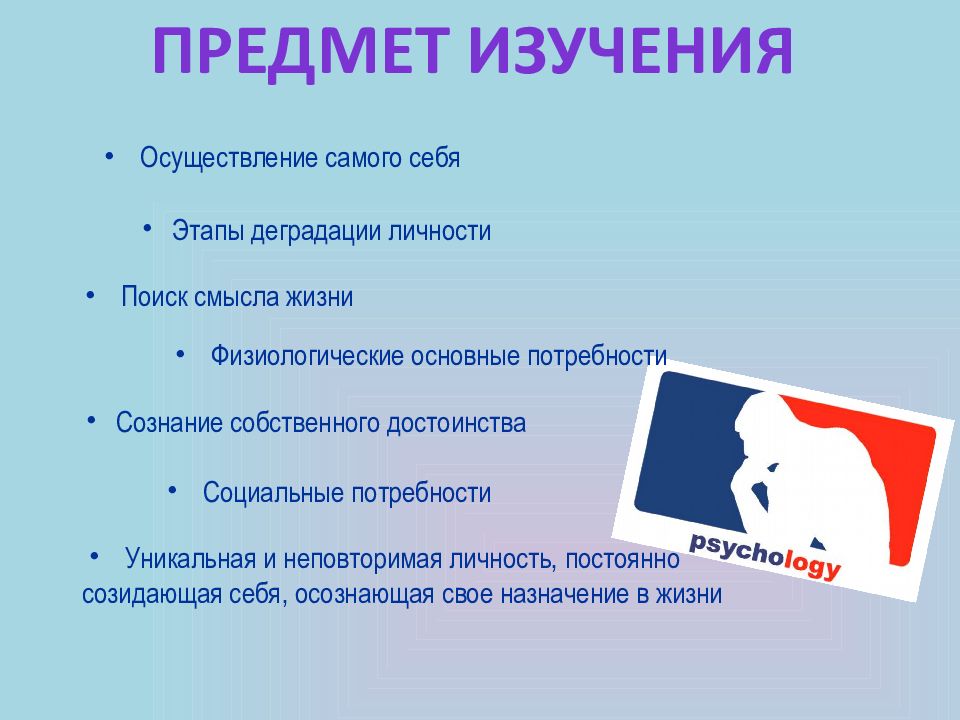 ПРЕДМЕТ ИЗУЧЕНИЯ

• Осуществление самого себя

• Этапы деградации личности

• Поиск смысла жизни

• Физиологические основные потребности

• Сознание собственного достоинства

• Социальные потребности

• Уникальная и неповторимая личность, постоянно созидающая себя, осознающая свое назначение в жизни

psychology